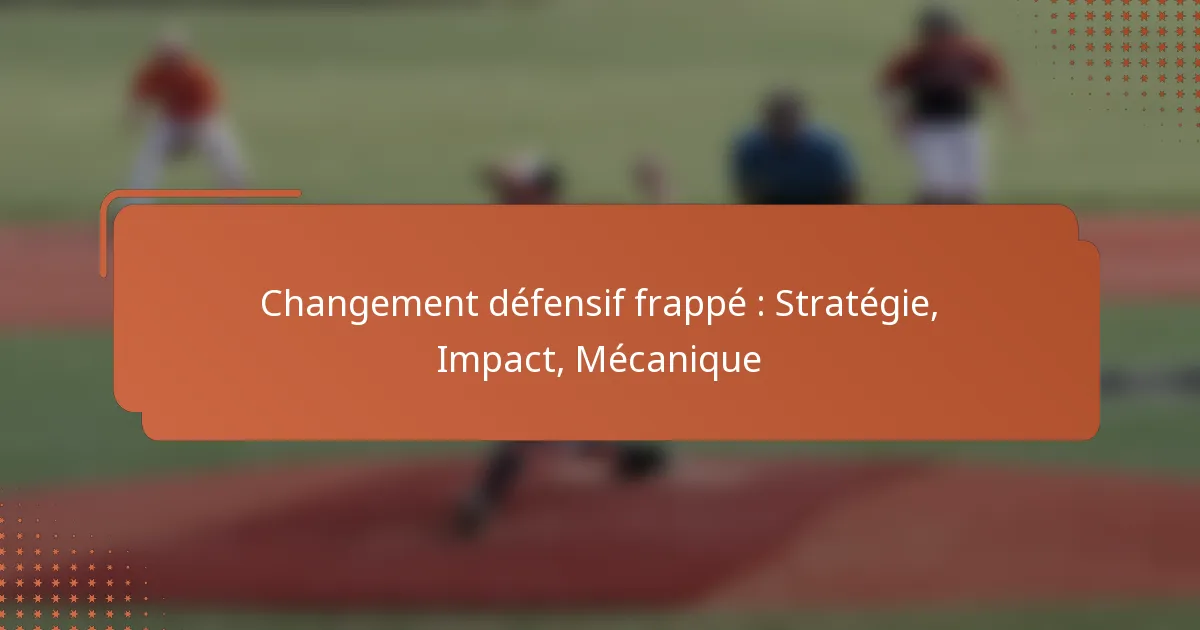 Changement défensif frappé : Stratégie, Impact, Mécanique